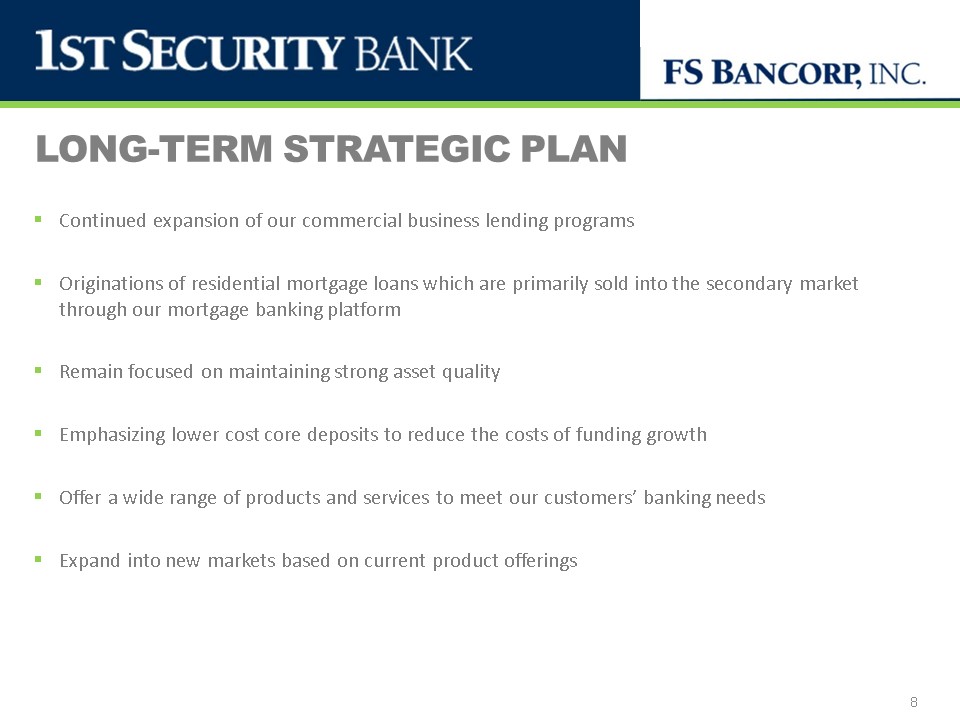 1ST SECURITY BANK

FS BANCORP, INC.

LONG-TERM STRATEGIC PLAN

▪ Continued expansion of our commercial business lending programs

▪ Originations of residential mortgage loans which are primarily sold into the secondary market through our mortgage banking platform

▪ Remain focused on maintaining strong asset quality

▪ Emphasizing lower cost core deposits to reduce the costs of funding growth

▪ Offer a wide range of products and services to meet our customers' banking needs

▪ Expand into new markets based on current product offerings

8